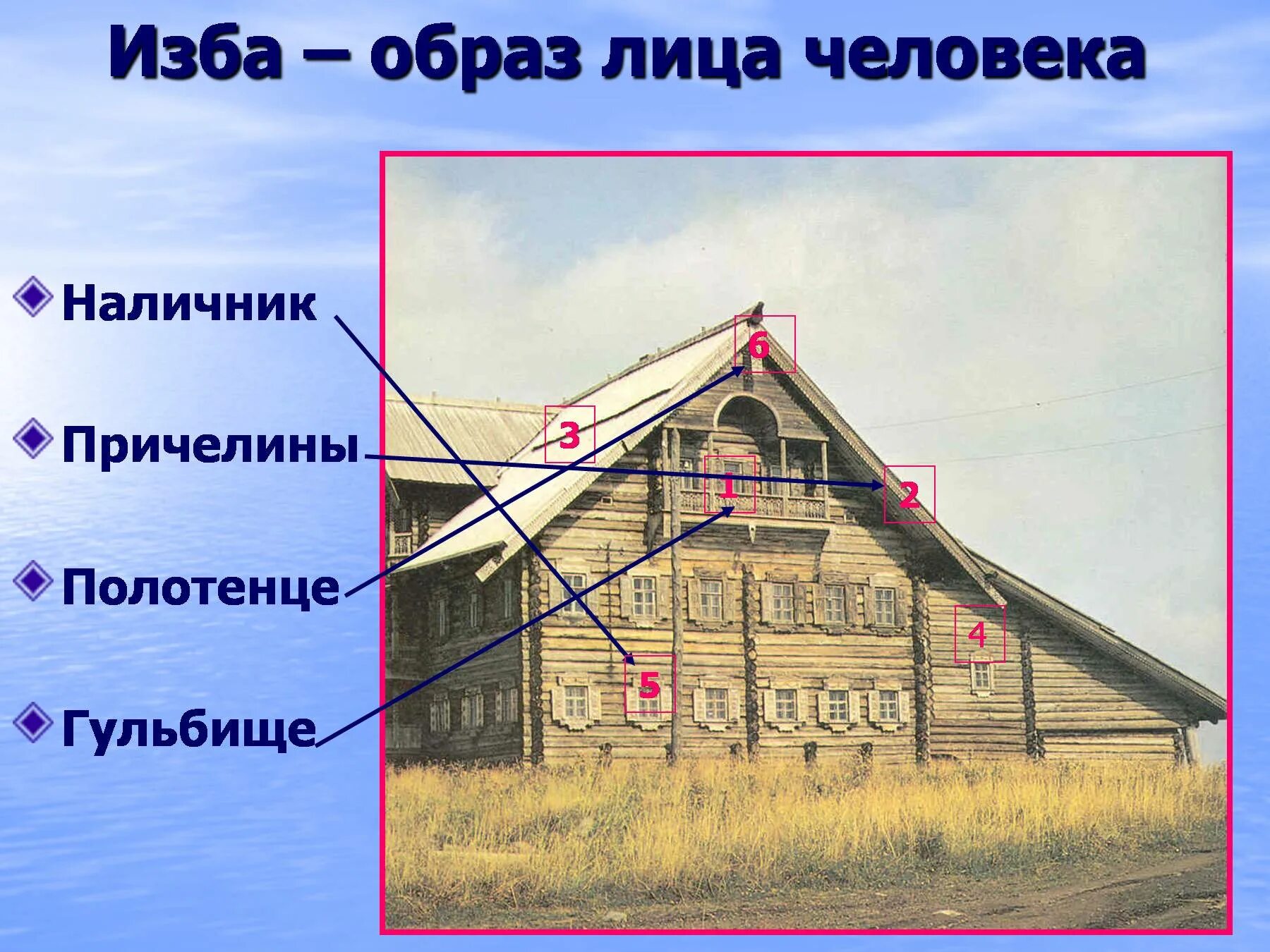 Изба – образ лица человека

Наличник

Причелины

Полотенце

Гульбище

6

3

1

2

4

5